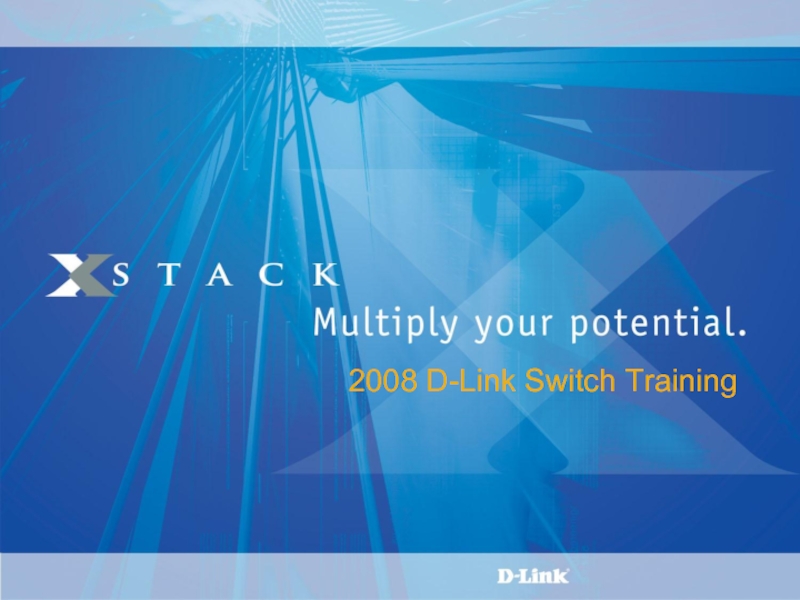 XSTACK
Multiply your potential.
2008 D-Link Switch Training
D-Link